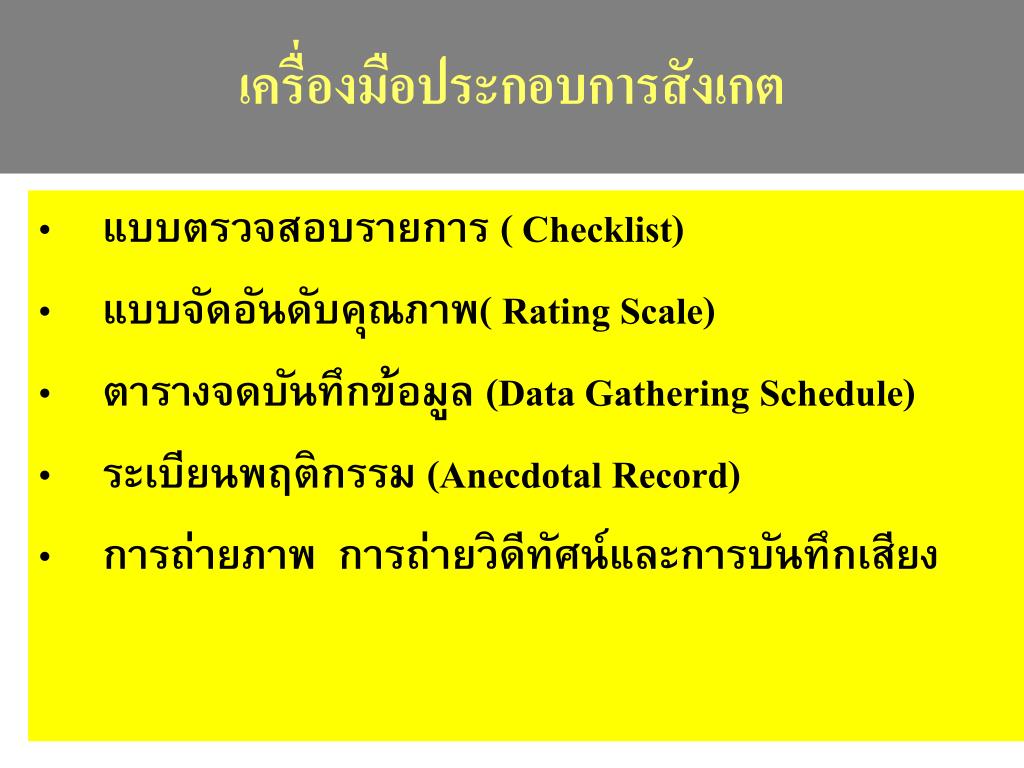 เครื่องมือประกอบการสังเกต

• แบบตรวจสอบรายการ ( Checklist)
• แบบจัดอันดับคุณภาพ( Rating Scale)
• ตารางจดบันทึกข้อมูล (Data Gathering Schedule)
• ระเบียนพฤติกรรม (Anecdotal Record)
• การถ่ายภาพ การถ่ายวิดีทัศน์และการบันทึกเสียง